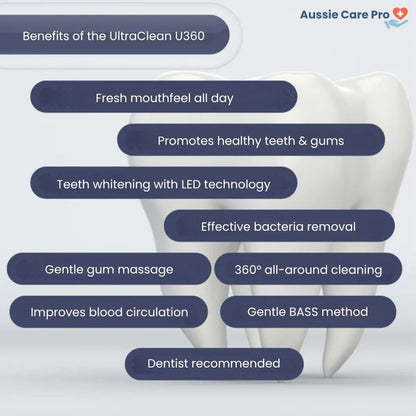 Aussie Care Pro

Benefits of the UltraClean U360

Fresh mouthfeel all day

Promotes healthy teeth & gums

Teeth whitening with LED technology

Effective bacteria removal

Gentle gum massage

360° all-around cleaning

Improves blood circulation

Gentle BASS method

Dentist recommended